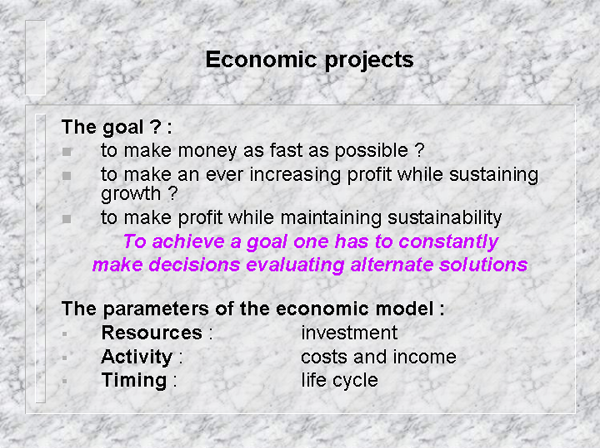 Economic projects

The goal ? :

- to make money as fast as possible ?
- to make an ever increasing profit while sustaining growth ?
- to make profit while maintaining sustainability

To achieve a goal one has to constantly make decisions evaluating alternate solutions

The parameters of the economic model :

- Resources : investment
- Activity : costs and income
- Timing : life cycle